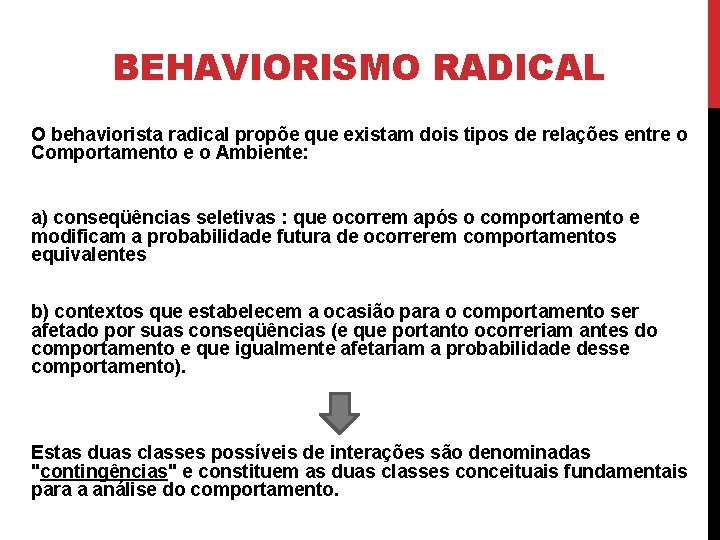 BEHAVIORISMO RADICAL

O behaviorista radical propõe que existam dois tipos de relações entre o Comportamento e o Ambiente:

a) conseqüências seletivas : que ocorrem após o comportamento e modificam a probabilidade futura de ocorrerem comportamentos equivalentes

b) contextos que estabelecem a ocasião para o comportamento ser afetado por suas conseqüências (e que portanto ocorreriam antes do comportamento e que igualmente afetariam a probabilidade desse comportamento).

Estas duas classes possíveis de interações são denominadas "contingências" e constituem as duas classes conceituais fundamentais para a análise do comportamento.